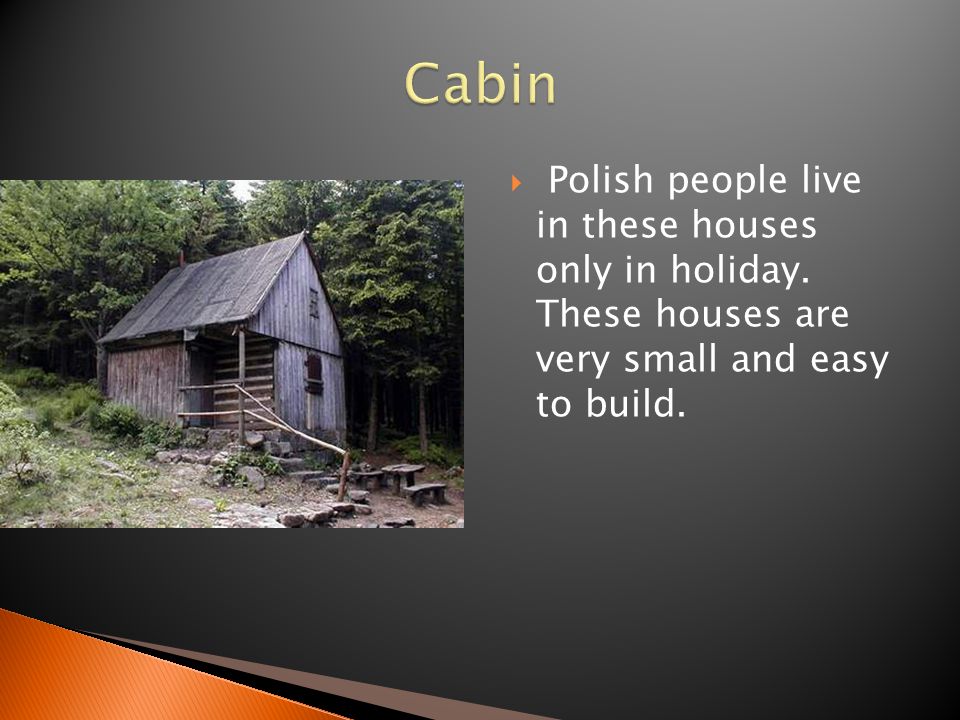 Cabin

Polish people live in these houses only in holiday. These houses are very small and easy to build.